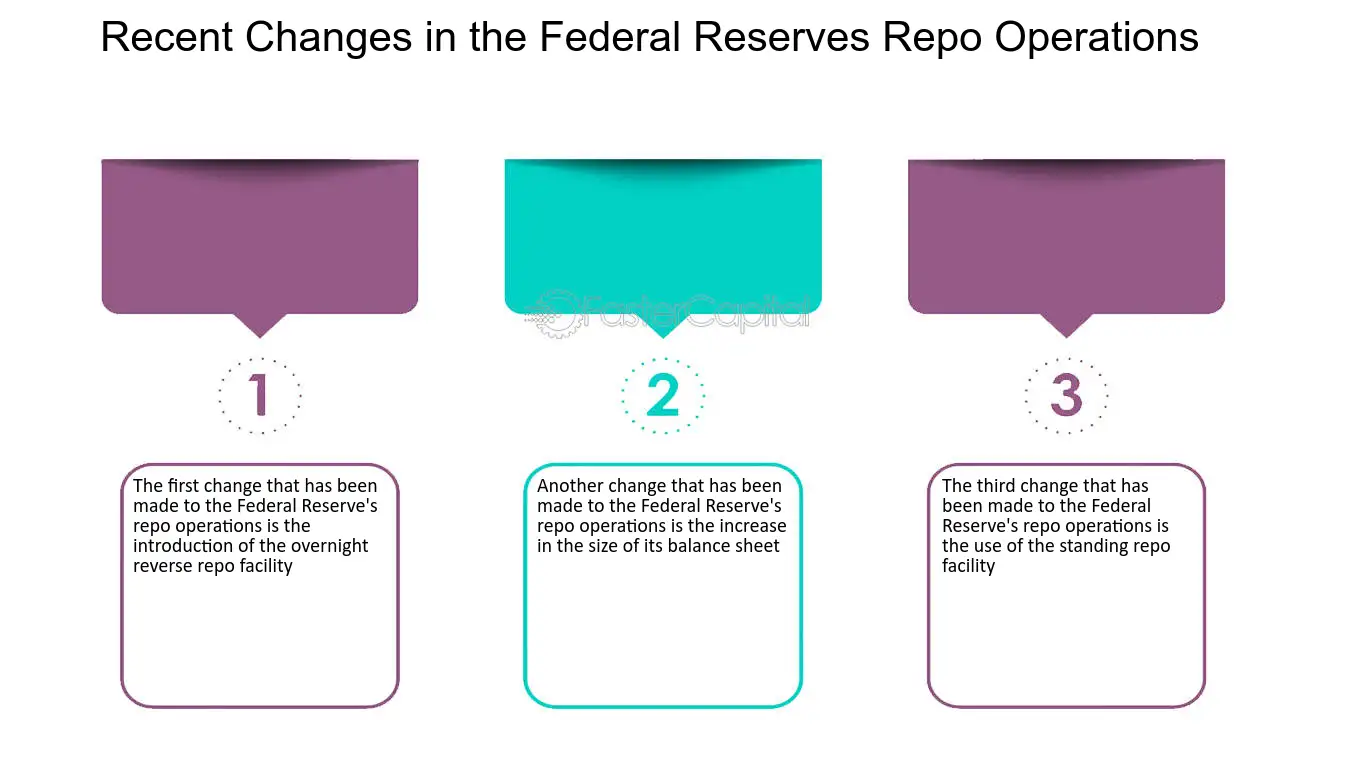 Recent Changes in the Federal Reserves Repo Operations

FasterCapital

1

The first change that has been made to the Federal Reserve's repo operations is the introduction of the overnight reverse repo facility

2

Another change that has been made to the Federal Reserve's repo operations is the increase in the size of its balance sheet

3

The third change that has been made to the Federal Reserve's repo operations is the use of the standing repo facility